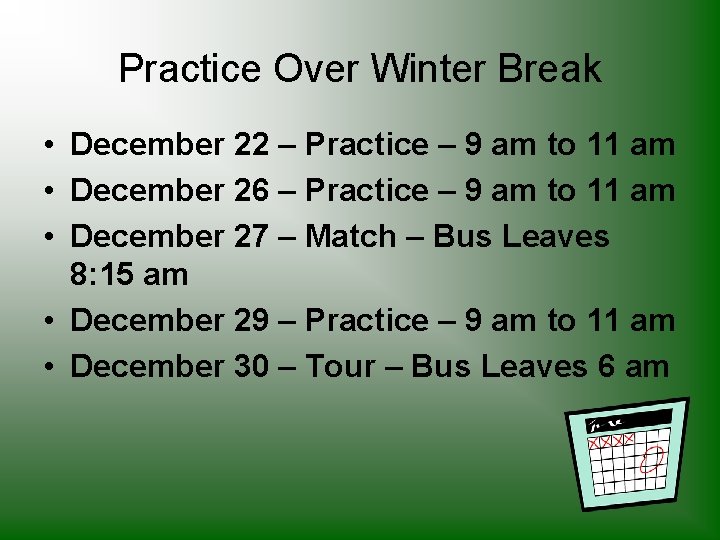 Practice Over Winter Break

• December 22 – Practice – 9 am to 11 am
• December 26 – Practice – 9 am to 11 am
• December 27 – Match – Bus Leaves 8:15 am
• December 29 – Practice – 9 am to 11 am
• December 30 – Tour – Bus Leaves 6 am